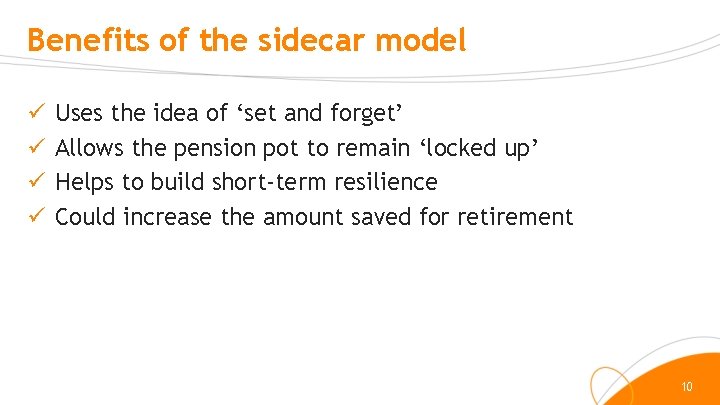 Benefits of the sidecar model

✓ Uses the idea of ‘set and forget’
✓ Allows the pension pot to remain ‘locked up’
✓ Helps to build short-term resilience
✓ Could increase the amount saved for retirement

10